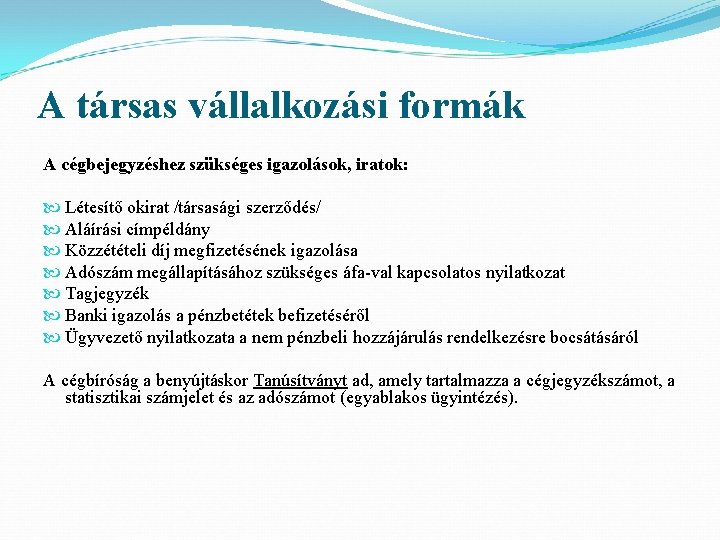 A társas vállalkozási formák

A cégbejegyzéshez szükséges igazolások, iratok:

Létesítő okirat /társasági szerződés/
Aláírási címpéldány
Közzétételi díj megfizetésének igazolása
Adószám megállapításához szükséges áfa-val kapcsolatos nyilatkozat
Tagjegyzék
Banki igazolás a pénzbetétek befizetéséről
Ügyvezető nyilatkozata a nem pénzbeli hozzájárulás rendelkezésre bocsátásáról

A cégbíróság a benyújtáskor Tanúsítványt ad, amely tartalmazza a cégjegyzékszámot, a statisztikai számjelet és az adószámot (egyablakos ügyintézés).